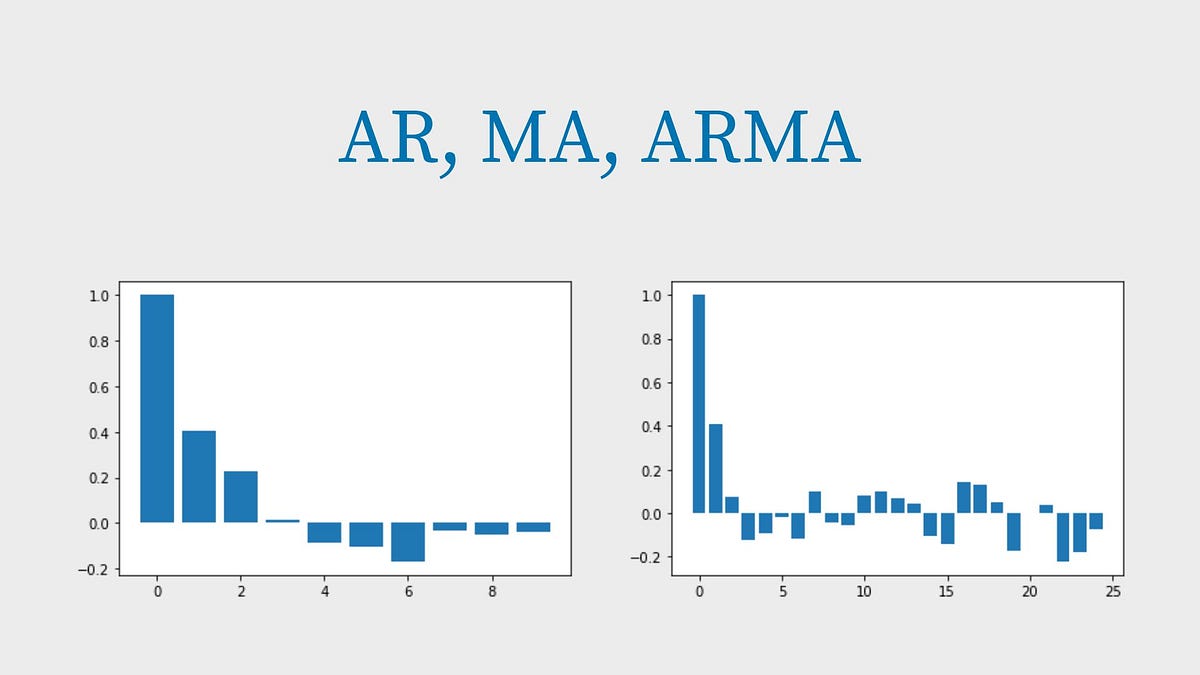 AR, MA, ARMA

1.0
0.8
0.6
0.4
0.2
0.0
−0.2
0
2
4
6
8

1.0
0.8
0.6
0.4
0.2
0.0
−0.2
0
5
10
15
20
25